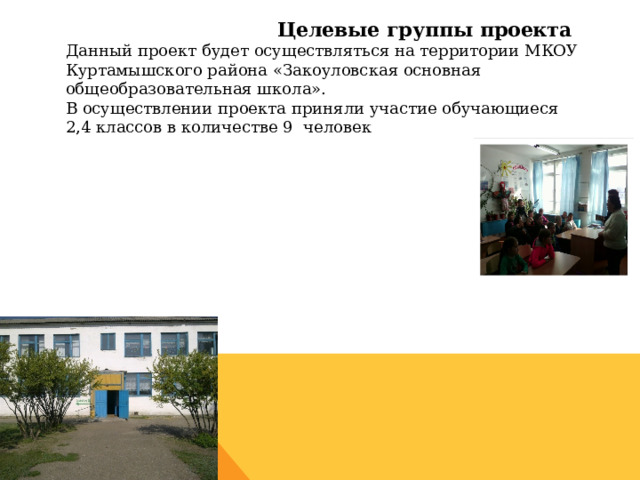 Целевые группы проекта

Данный проект будет осуществляться на территории МКОУ Куртамышского района «Закоуловская основная общеобразовательная школа».
В осуществлении проекта приняли участие обучающиеся 2,4 классов в количестве 9 человек